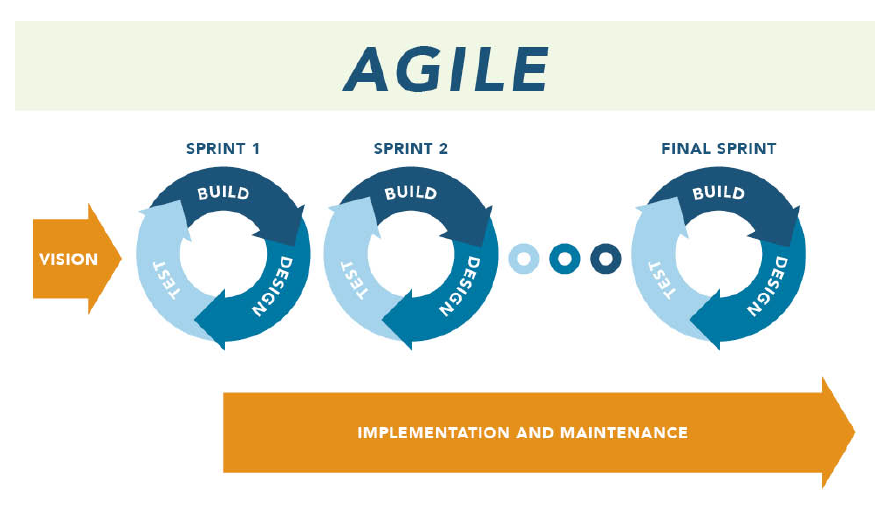 AGILE

VISION

SPRINT 1

BUILD

DESIGN

TEST

SPRINT 2

BUILD

DESIGN

TEST

FINAL SPRINT

BUILD

DESIGN

TEST

IMPLEMENTATION AND MAINTENANCE